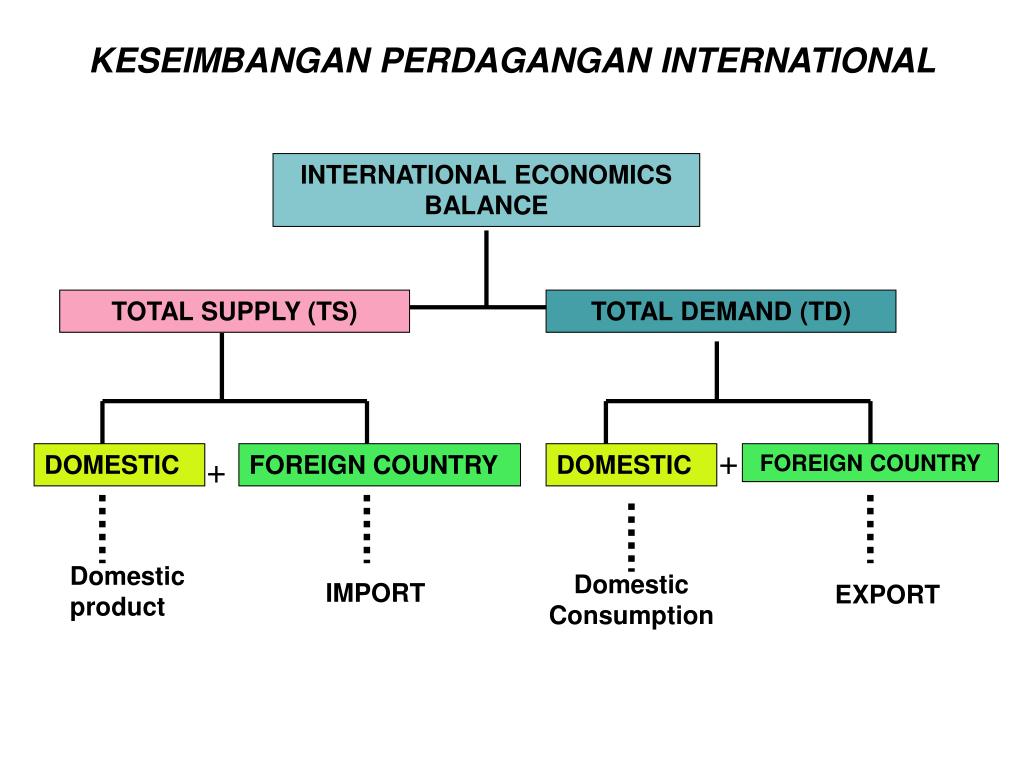 KESEIMBANGAN PERDAGANGAN INTERNATIONAL

INTERNATIONAL ECONOMICS BALANCE

TOTAL SUPPLY (TS)

TOTAL DEMAND (TD)

DOMESTIC + FOREIGN COUNTRY

DOMESTIC + FOREIGN COUNTRY

Domestic product

IMPORT

Domestic Consumption

EXPORT